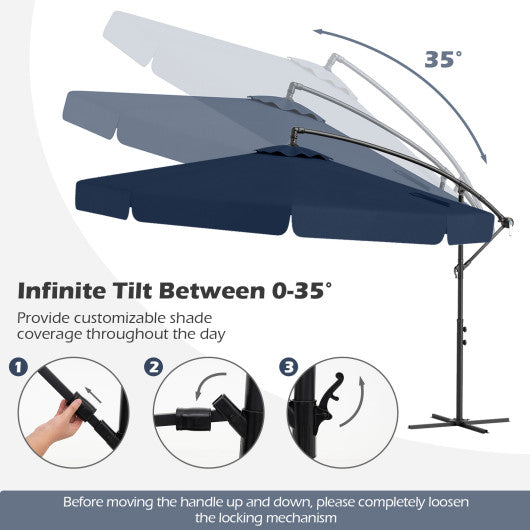 35°

Infinite Tilt Between 0-35°

Provide customizable shade coverage throughout the day

1

2

3

Before moving the handle up and down, please completely loosen the locking mechanism